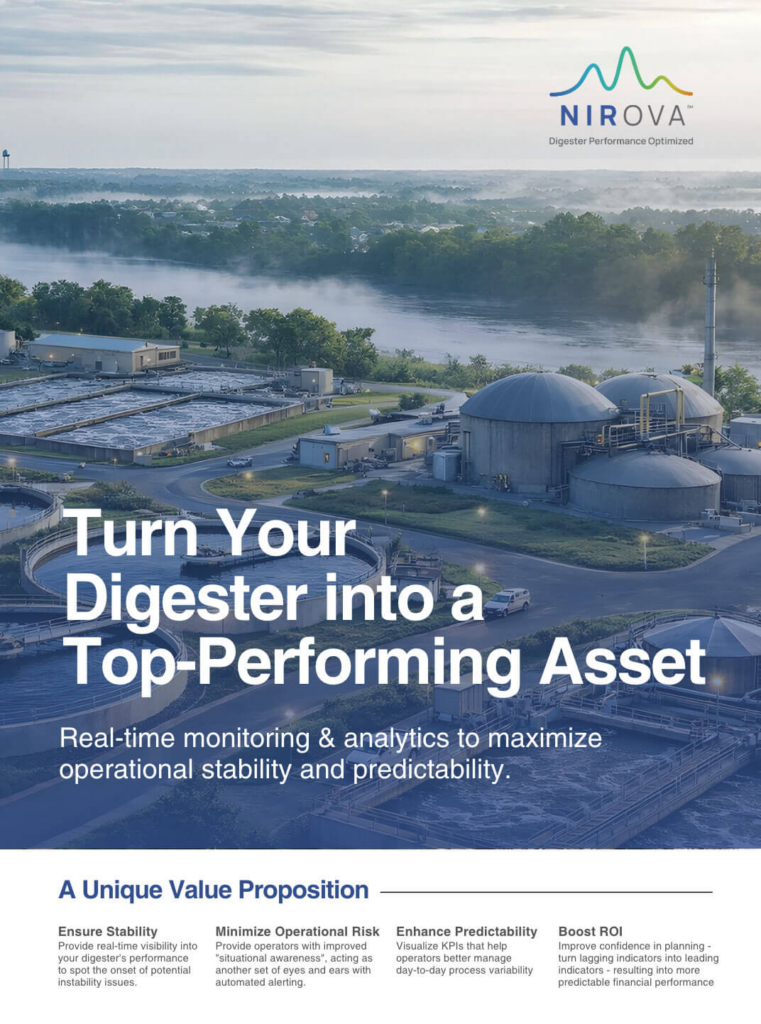 NIROVA™
Digester Performance Optimized

Turn Your Digester into a Top-Performing Asset

Real-time monitoring & analytics to maximize operational stability and predictability.

A Unique Value Proposition

Ensure Stability
Provide real-time visibility into your digester's performance to spot the onset of potential instability issues.

Minimize Operational Risk
Provide operators with improved "situational awareness", acting as another set of eyes and ears with automated alerting.

Enhance Predictability
Visualize KPIs that help operators better manage day-to-day process variability

Boost ROI
Improve confidence in planning - turn lagging indicators into leading indicators - resulting into more predictable financial performance